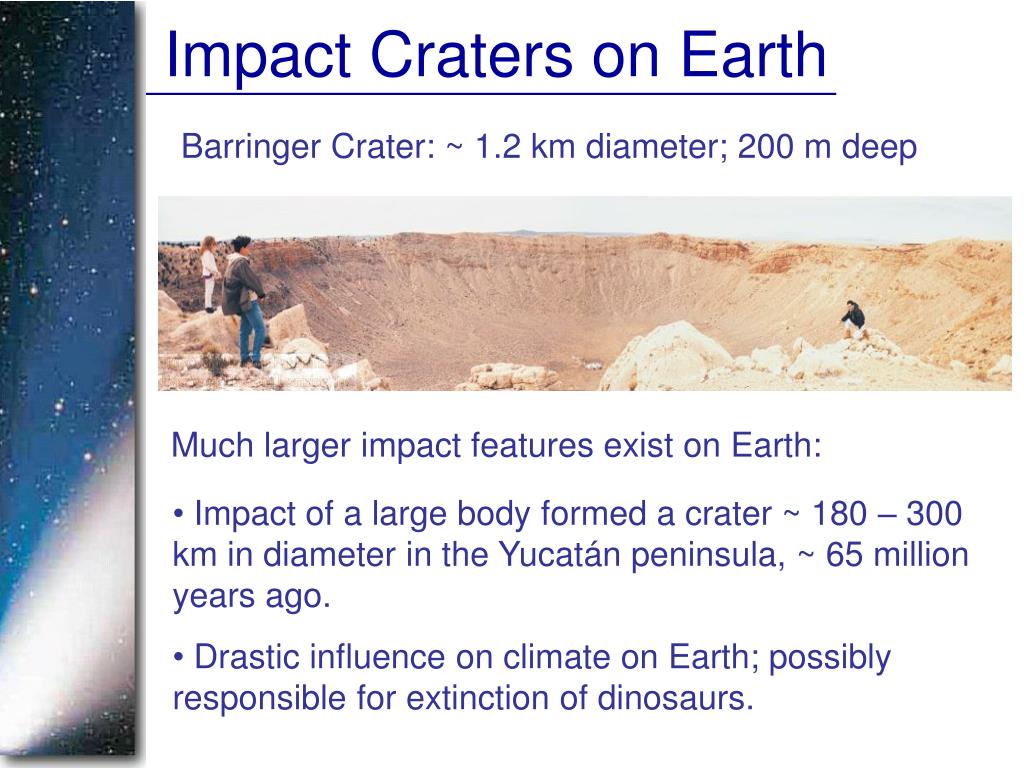 Impact Craters on Earth

Barringer Crater: ~ 1.2 km diameter; 200 m deep

Much larger impact features exist on Earth:

• Impact of a large body formed a crater ~ 180 – 300 km in diameter in the Yucatán peninsula, ~ 65 million years ago.

• Drastic influence on climate on Earth; possibly responsible for extinction of dinosaurs.